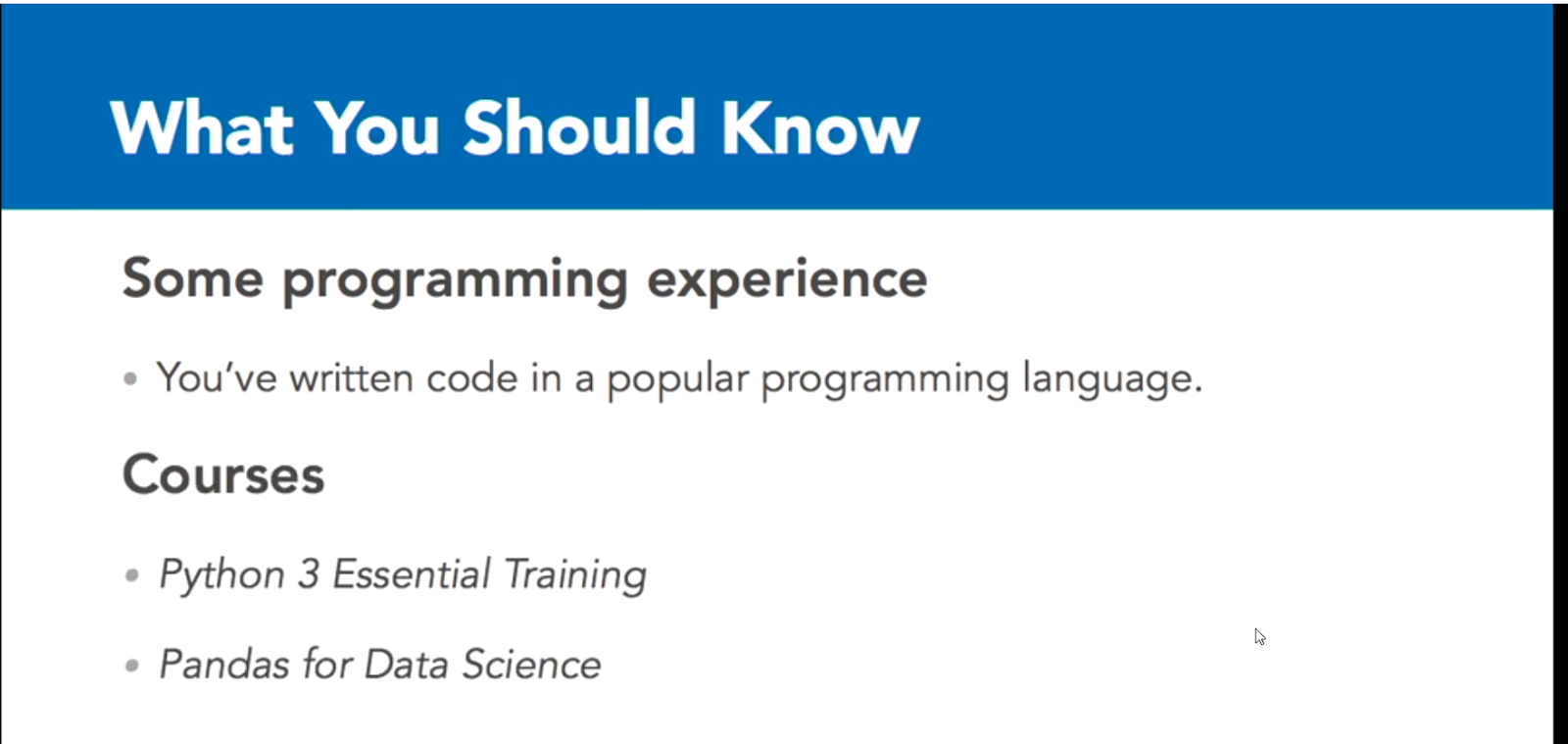 What You Should Know

Some programming experience

• You've written code in a popular programming language.

Courses

• Python 3 Essential Training

• Pandas for Data Science